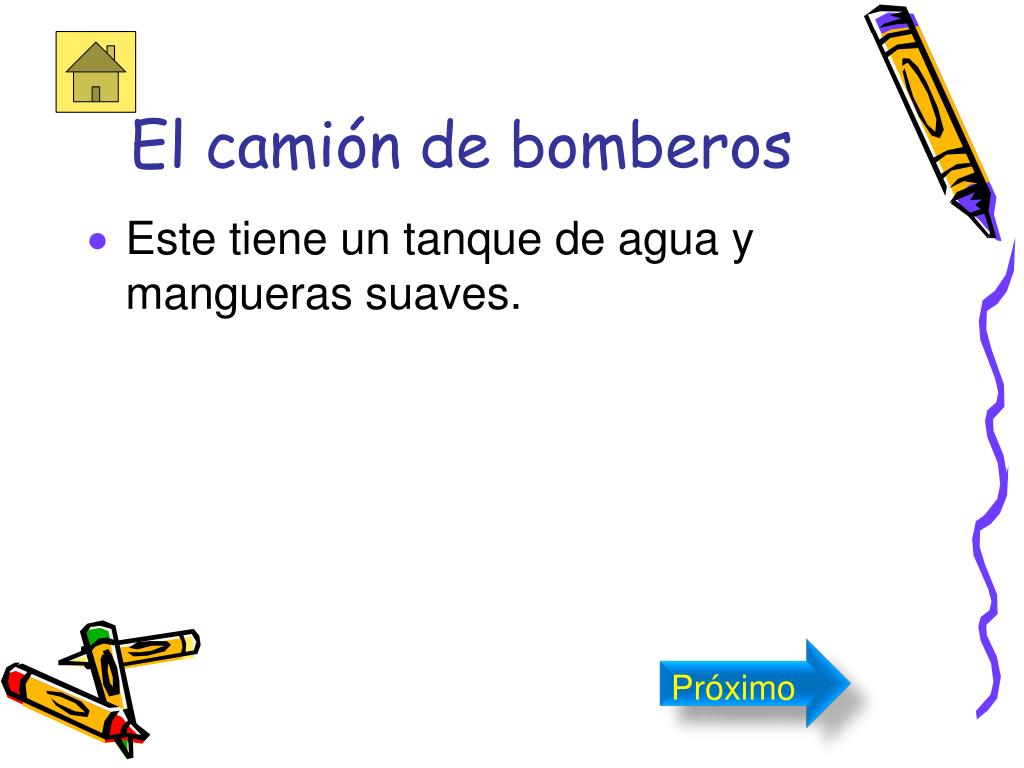 El camión de bomberos

• Este tiene un tanque de agua y mangueras suaves.

Próximo